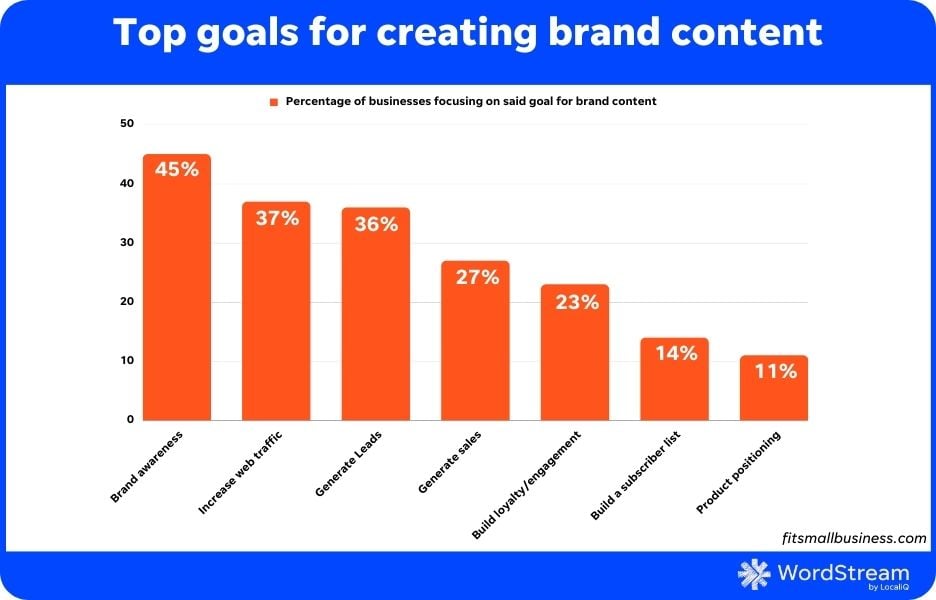 Top goals for creating brand content

Percentage of businesses focusing on said goal for brand content

50
40
30
20
10
0

45%
37%
36%
27%
23%
14%
11%

Brand awareness
Increase web traffic
Generate Leads
Generate sales
Build loyalty/engagement
Build a subscriber list
Product positioning

fitsmallbusiness.com

WordStream by LocaliQ